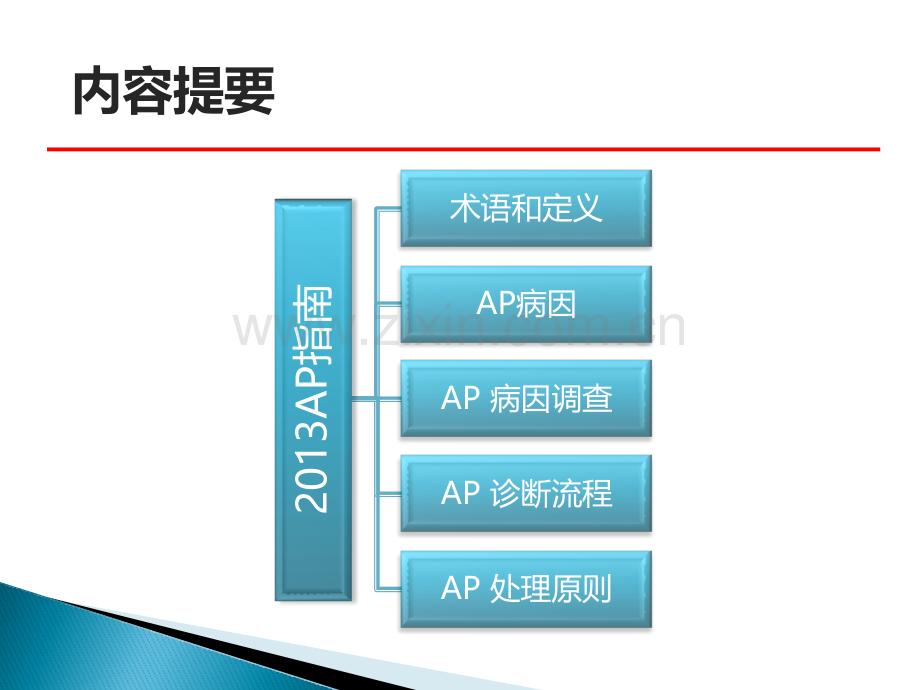 内容提要

2013AP指南

术语和定义

AP病因

AP 病因调查

AP 诊断流程

AP 处理原则

www.zixin.com.cn